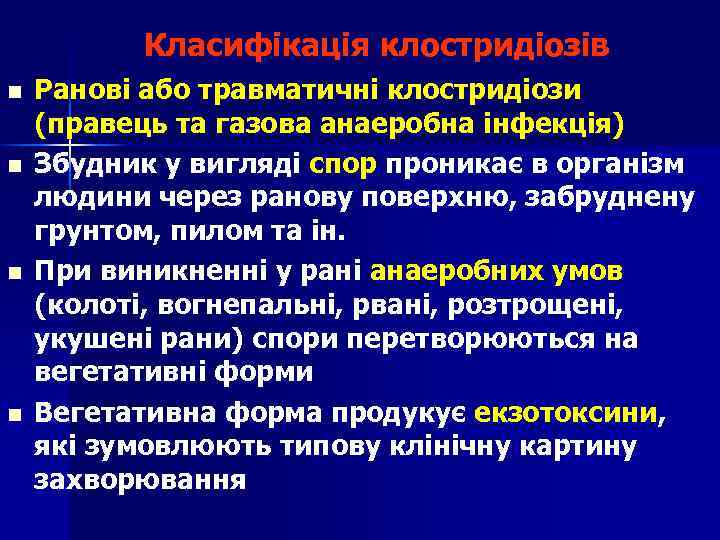 Класифікація клостридіозів

Ранові або травматичні клостридіози (правець та газова анаеробна інфекція)

Збудник у вигляді спор проникає в організм людини через ранову поверхню, забруднену грунтом, пилом та ін.

При виникненні у рані анаеробних умов (колоті, вогнепальні, рвані, розтрощені, укушені рани) спори перетворюються на вегетативні форми

Вегетативна форма продукує екзотоксини, які зумовлюють типову клінічну картину захворювання